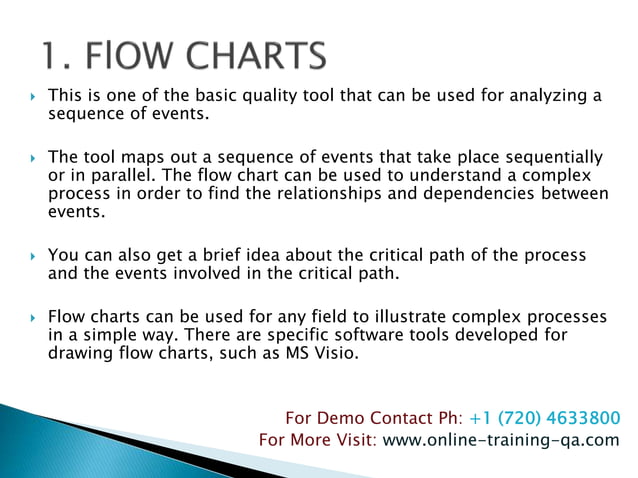 1. FlOW CHARTS

This is one of the basic quality tool that can be used for analyzing a sequence of events.

The tool maps out a sequence of events that take place sequentially or in parallel. The flow chart can be used to understand a complex process in order to find the relationships and dependencies between events.

You can also get a brief idea about the critical path of the process and the events involved in the critical path.

Flow charts can be used for any field to illustrate complex processes in a simple way. There are specific software tools developed for drawing flow charts, such as MS Visio.

For Demo Contact Ph: +1 (720) 4633800
For More Visit: www.online-training-qa.com